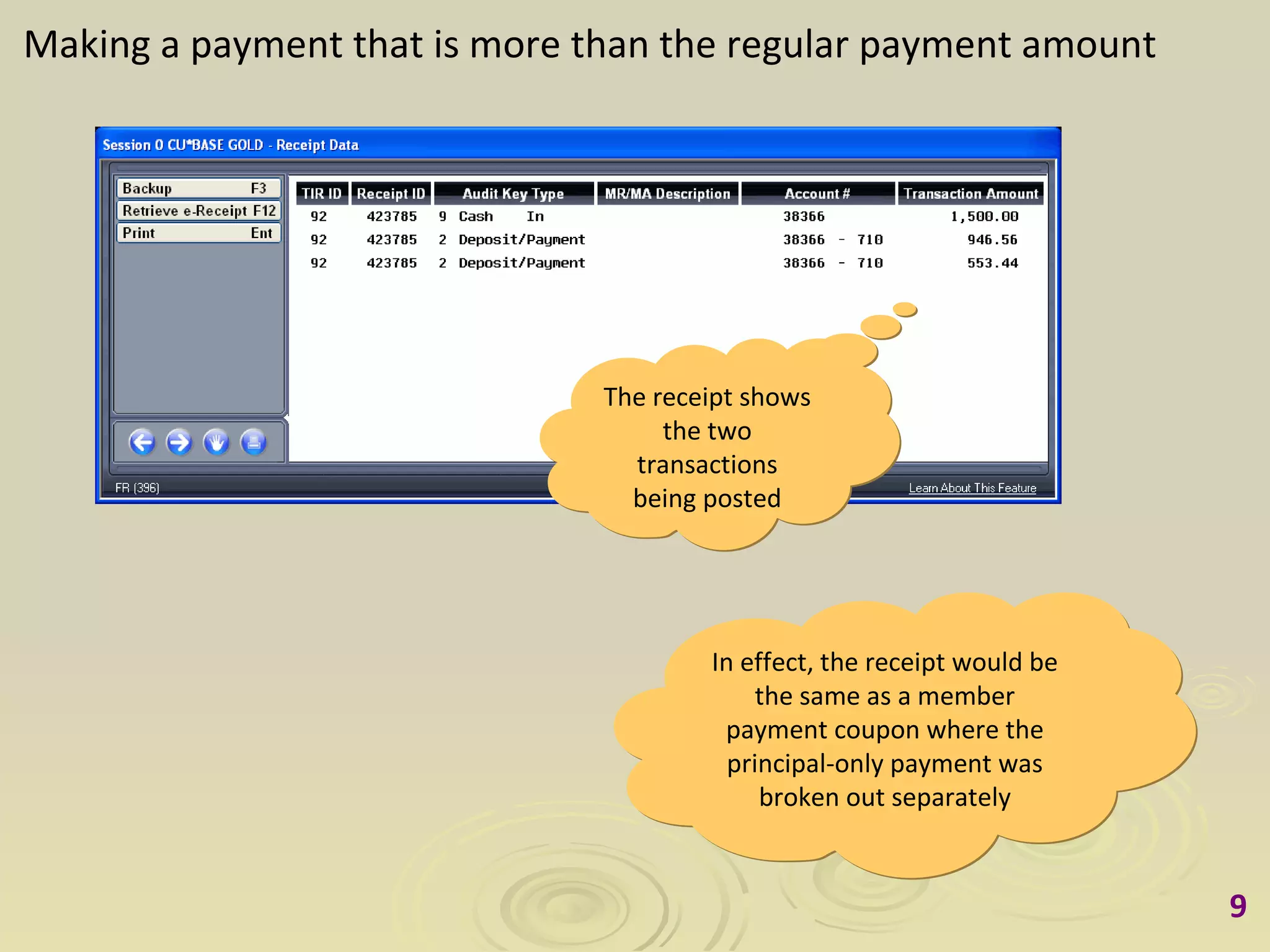 Making a payment that is more than the regular payment amount

Session 0 CU*BASE GOLD - Receipt Data

Backup F3
Retrieve e-Receipt F12
Print Ent

| TIR ID | Receipt ID | Audit Key Type | MR/MA Description | Account # | Transaction Amount |
|---|---|---|---|---|---|
| 92 | 423785 | 9 Cash In | | 38366 | 1,500.00 |
| 92 | 423785 | 2 Deposit/Payment | | 38366 - 710 | 946.56 |
| 92 | 423785 | 2 Deposit/Payment | | 38366 - 710 | 553.44 |

FR (396)

Learn About This Feature

The receipt shows the two transactions being posted

In effect, the receipt would be the same as a member payment coupon where the principal-only payment was broken out separately

9